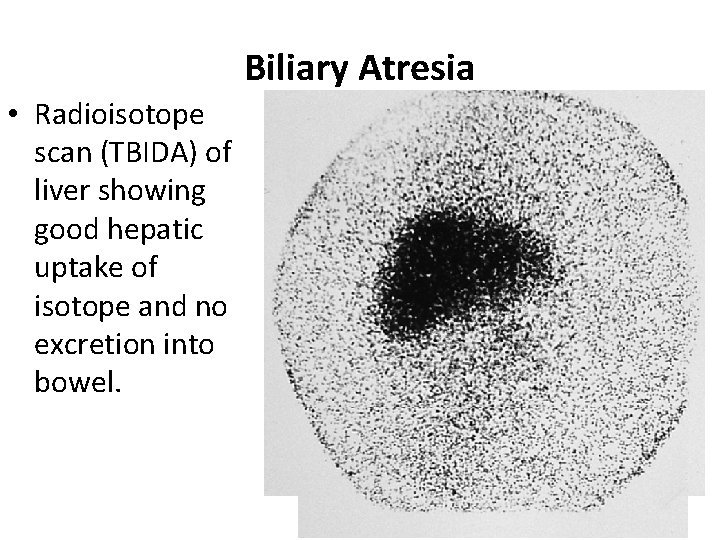 Biliary Atresia

• Radioisotope scan (TBIDA) of liver showing good hepatic uptake of isotope and no excretion into bowel.